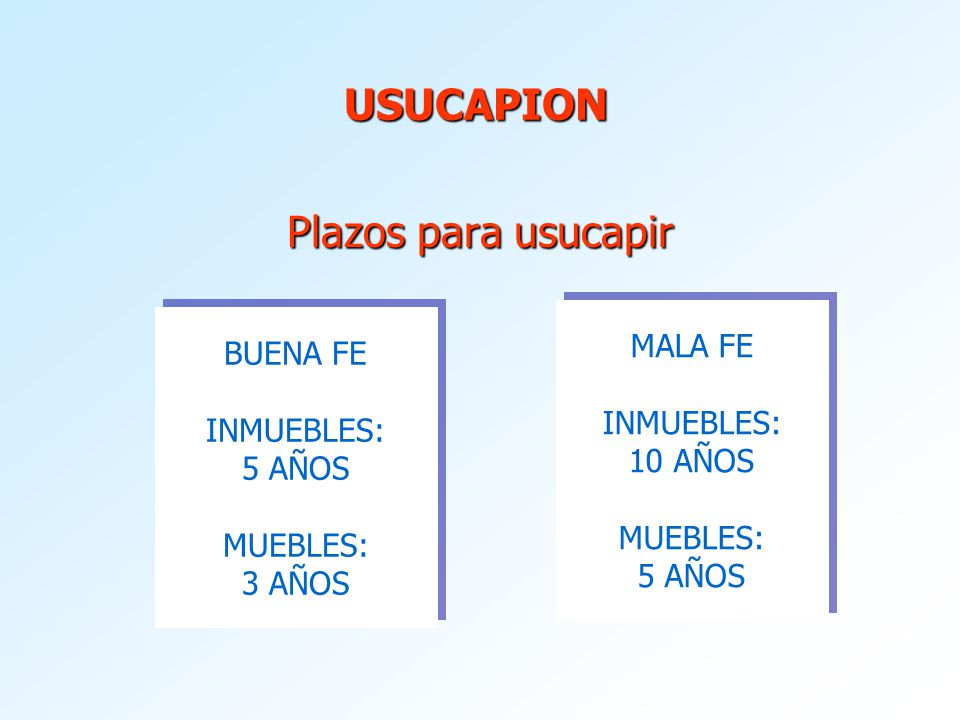 USUCAPION

Plazos para usucapir

BUENA FE

INMUEBLES:
5 AÑOS

MUEBLES:
3 AÑOS

MALA FE

INMUEBLES:
10 AÑOS

MUEBLES:
5 AÑOS